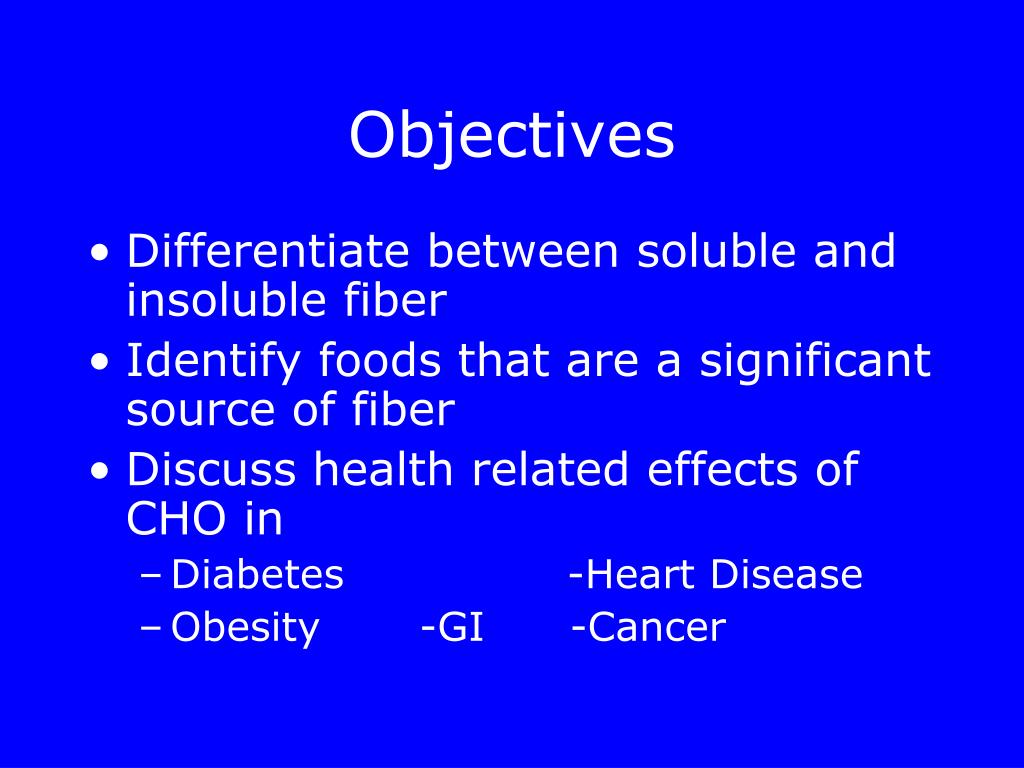 Objectives

• Differentiate between soluble and insoluble fiber
• Identify foods that are a significant source of fiber
• Discuss health related effects of CHO in
– Diabetes -Heart Disease
– Obesity -GI -Cancer